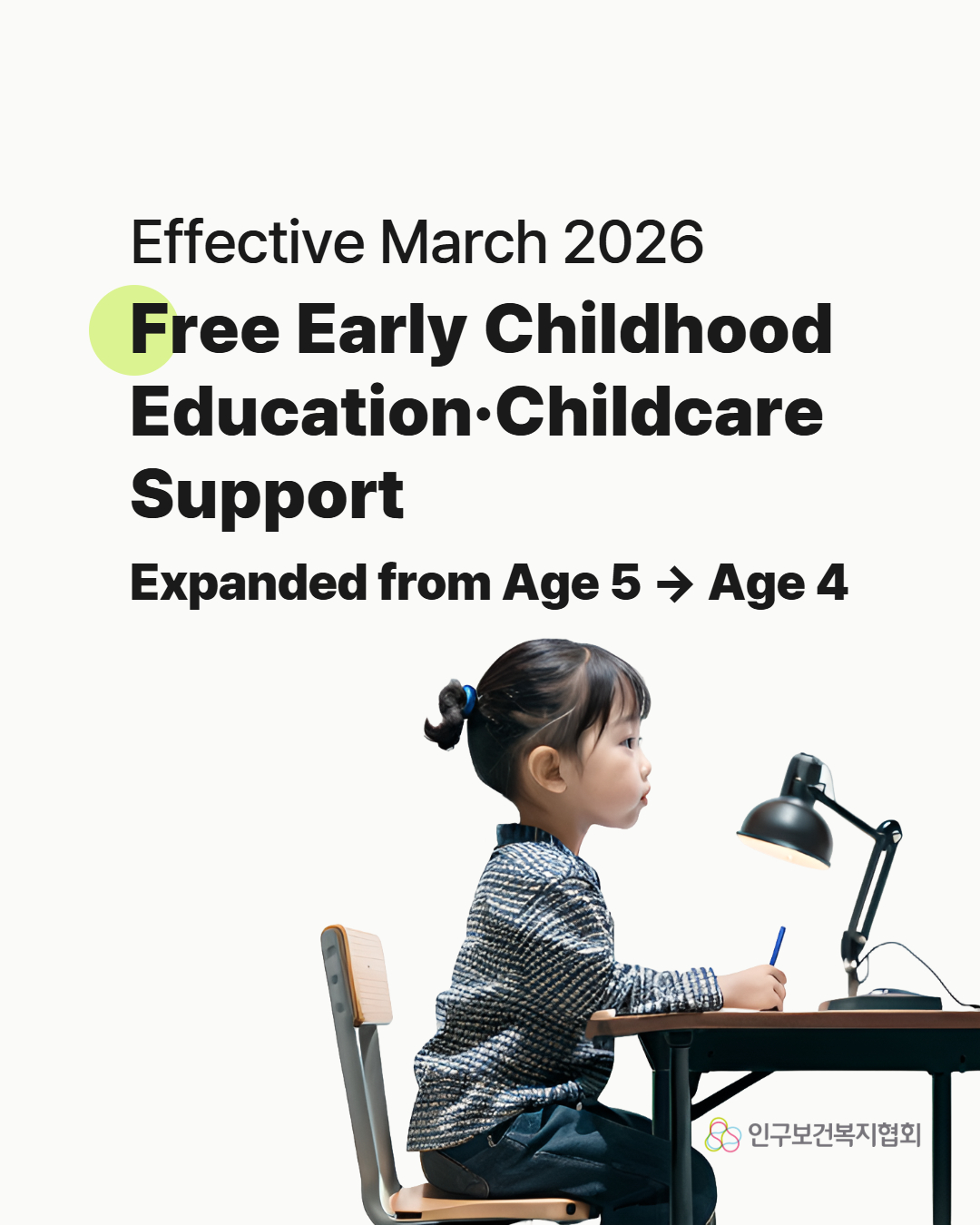 Effective March 2026

Free Early Childhood Education·Childcare Support

Expanded from Age 5 → Age 4

인구보건복지협회